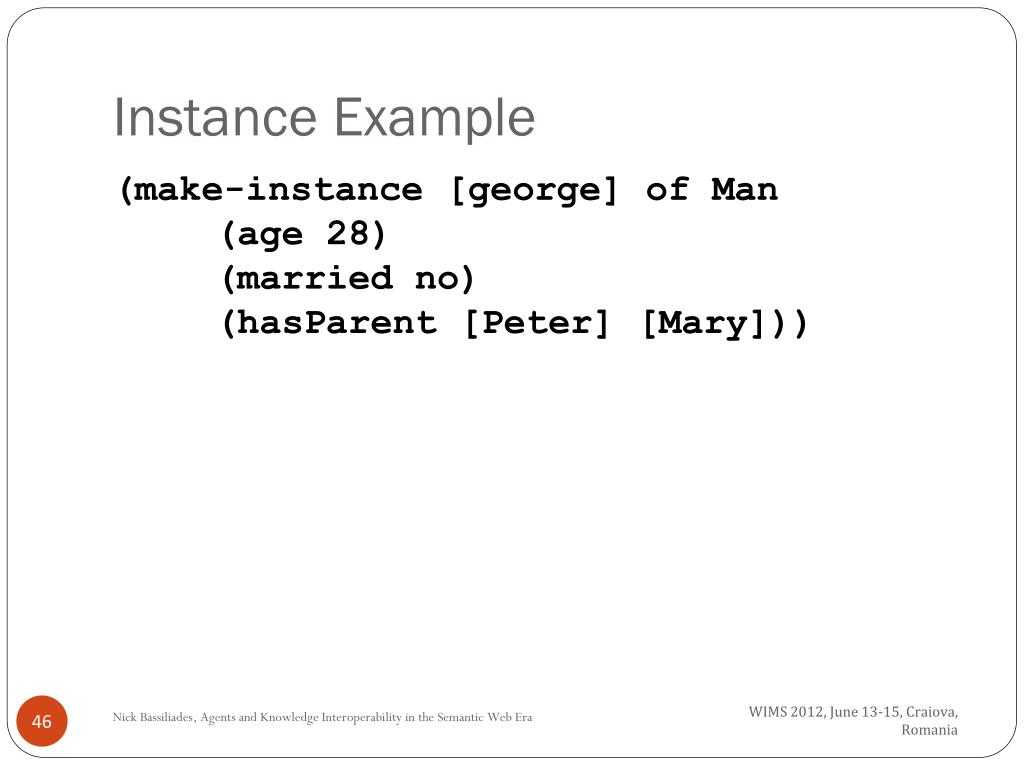 Instance Example

(make-instance [george] of Man
(age 28)
(married no)
(hasParent [Peter] [Mary]))

46

Nick Bassiliades, Agents and Knowledge Interoperability in the Semantic Web Era

WIMS 2012, June 13-15, Craiova, Romania